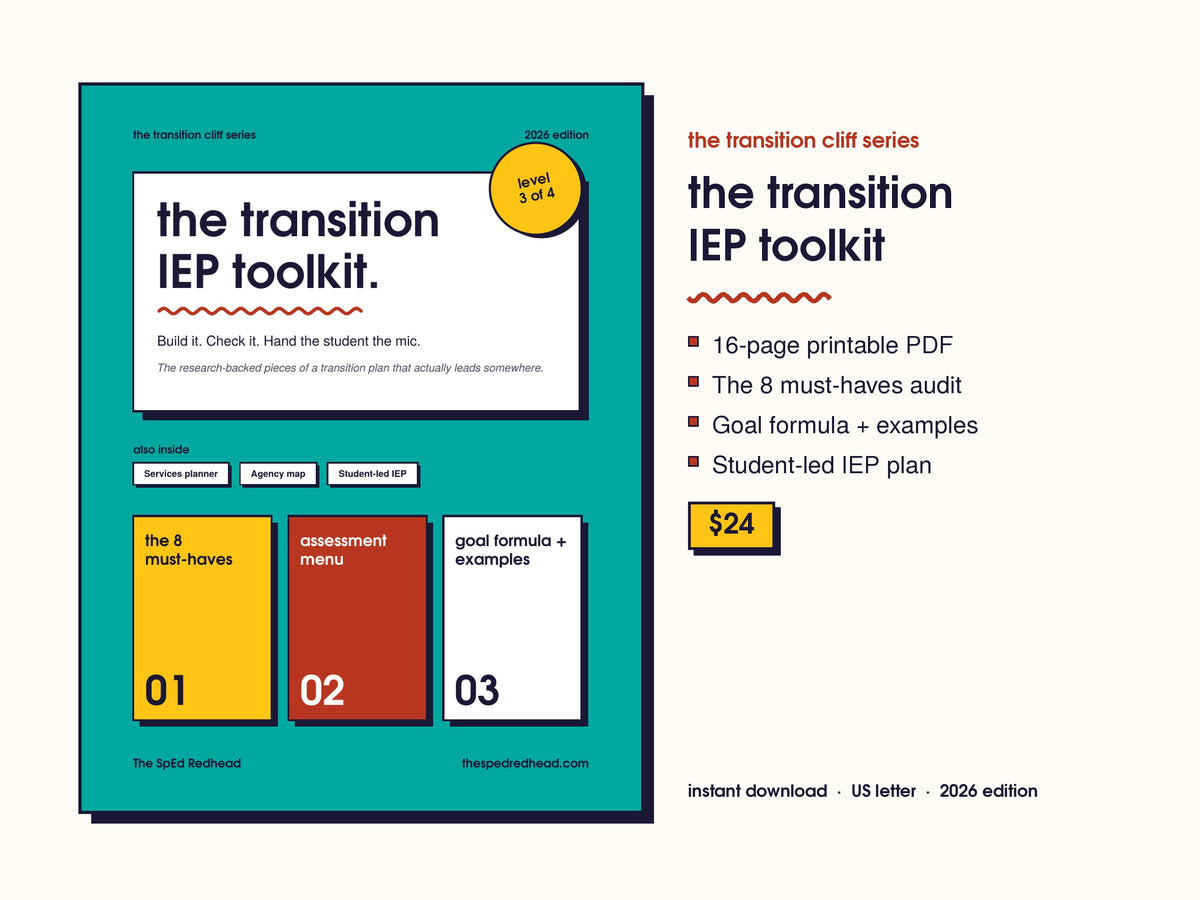 the transition cliff series

2026 edition

level 3 of 4

the transition IEP toolkit.

Build it. Check it. Hand the student the mic.

The research-backed pieces of a transition plan that actually leads somewhere.

also inside

Services planner

Agency map

Student-led IEP

the 8 must-haves

01

assessment menu

02

goal formula + examples

03

The SpEd Redhead

thespedredhead.com

the transition cliff series

the transition IEP toolkit

16-page printable PDF

The 8 must-haves audit

Goal formula + examples

Student-led IEP plan

$24

instant download · US letter · 2026 edition